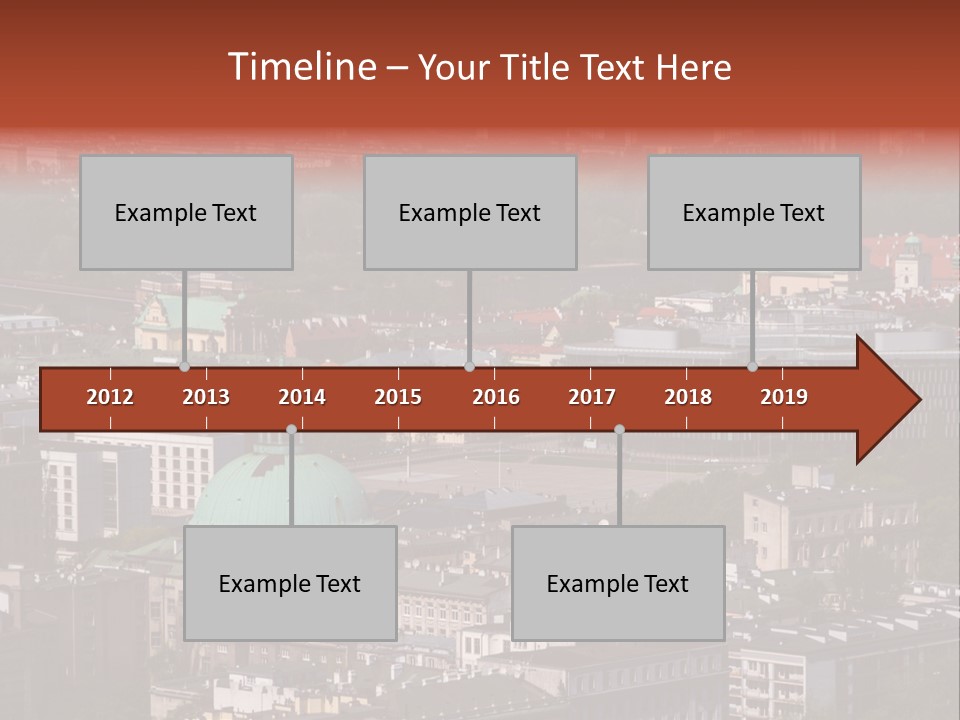 Timeline – Your Title Text Here

Example Text

Example Text

Example Text

2012 2013 2014 2015 2016 2017 2018 2019

Example Text

Example Text